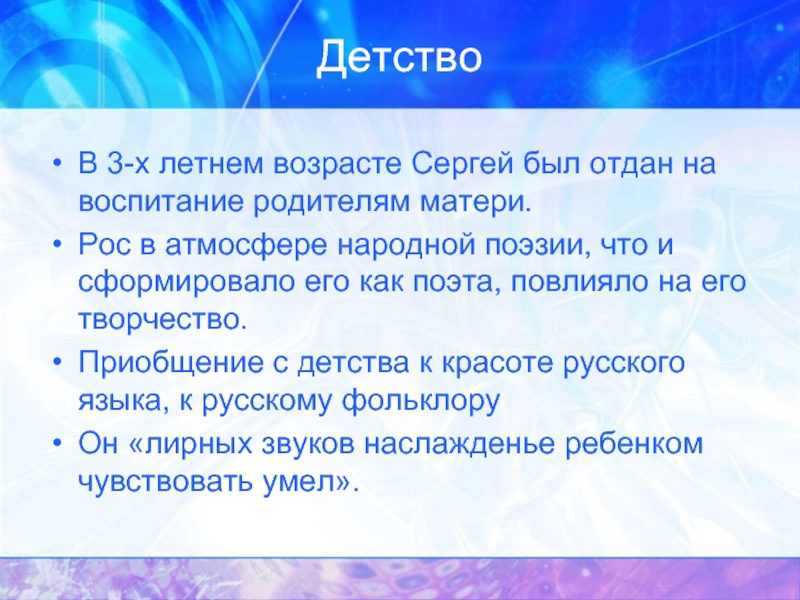 Детство

• В 3-х летнем возрасте Сергей был отдан на воспитание родителям матери.
• Рос в атмосфере народной поэзии, что и сформировало его как поэта, повлияло на его творчество.
• Приобщение с детства к красоте русского языка, к русскому фольклору
• Он «лирных звуков наслажденье ребенком чувствовать умел».